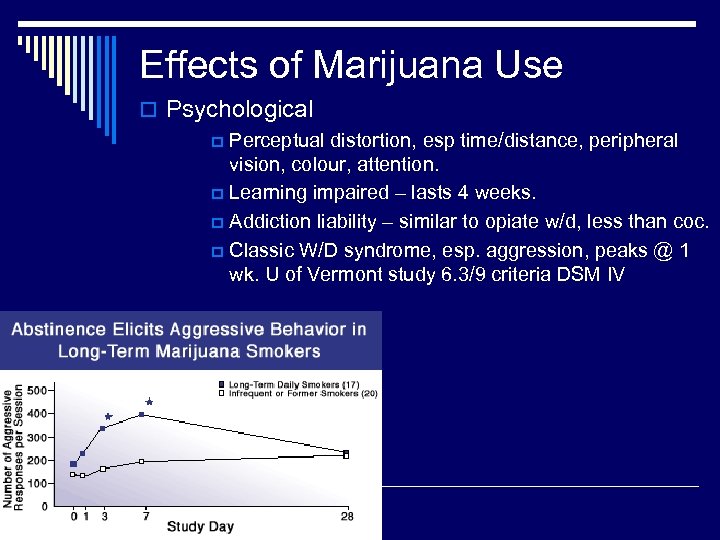 Effects of Marijuana Use

Psychological

Perceptual distortion, esp time/distance, peripheral vision, colour, attention.

Learning impaired – lasts 4 weeks.

Addiction liability – similar to opiate w/d, less than coc.

Classic W/D syndrome, esp. aggression, peaks @ 1 wk. U of Vermont study 6.3/9 criteria DSM IV

Abstinence Elicits Aggressive Behavior in Long-Term Marijuana Smokers

Long-Term Daily Smokers (17)
Infrequent or Former Smokers (20)

Number of Aggressive Responses per Session

500
400
300
200
100
0

0 1 3 7 28

Study Day